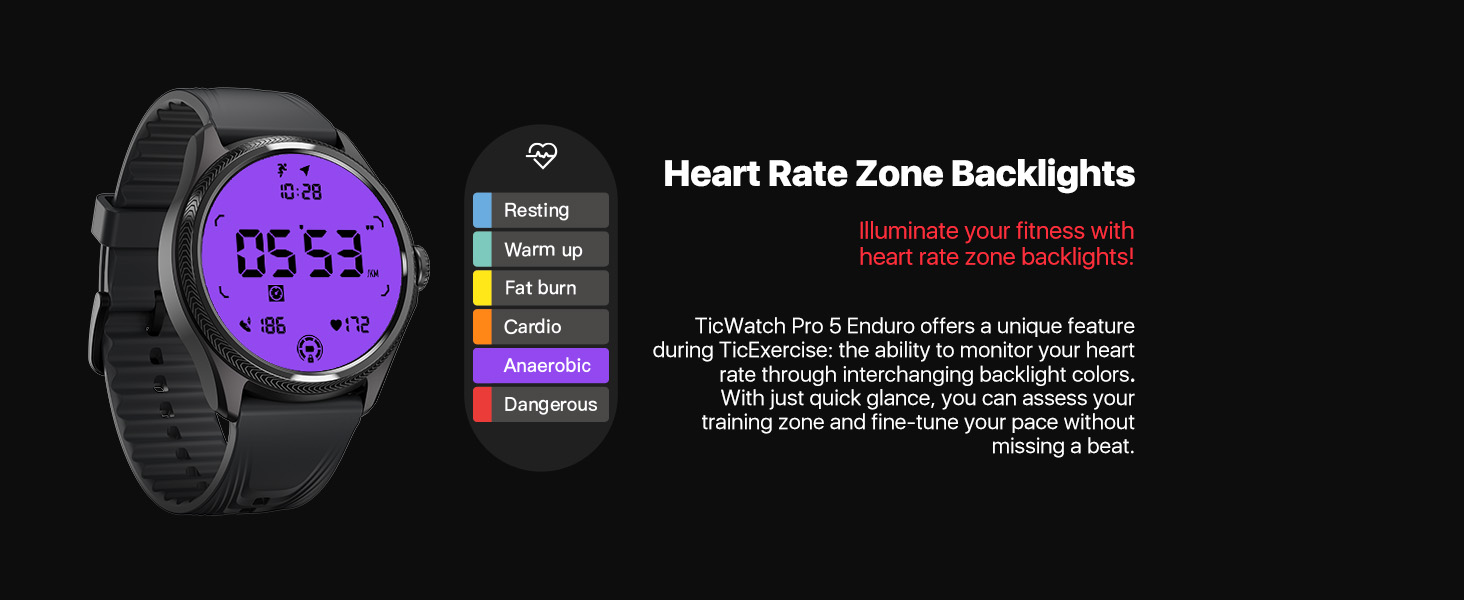 10:28

05'53"

/KM

186

172

Resting

Warm up

Fat burn

Cardio

Anaerobic

Dangerous

Heart Rate Zone Backlights

Illuminate your fitness with heart rate zone backlights!

TicWatch Pro 5 Enduro offers a unique feature during TicExercise: the ability to monitor your heart rate through interchanging backlight colors. With just quick glance, you can assess your training zone and fine-tune your pace without missing a beat.